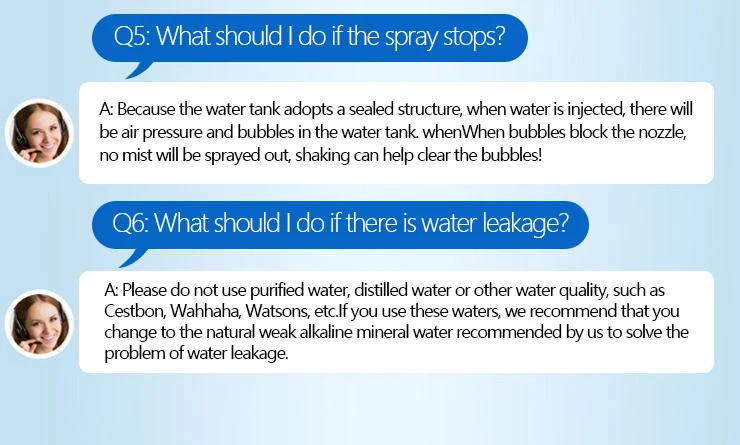 Q5: What should I do if the spray stops?

A: Because the water tank adopts a sealed structure, when water is injected, there will be air pressure and bubbles in the water tank. whenWhen bubbles block the nozzle, no mist will be sprayed out, shaking can help clear the bubbles!

Q6: What should I do if there is water leakage?

A: Please do not use purified water, distilled water or other water quality, such as Cestbon, Wahhaha, Watsons, etc.If you use these waters, we recommend that you change to the natural weak alkaline mineral water recommended by us to solve the problem of water leakage.